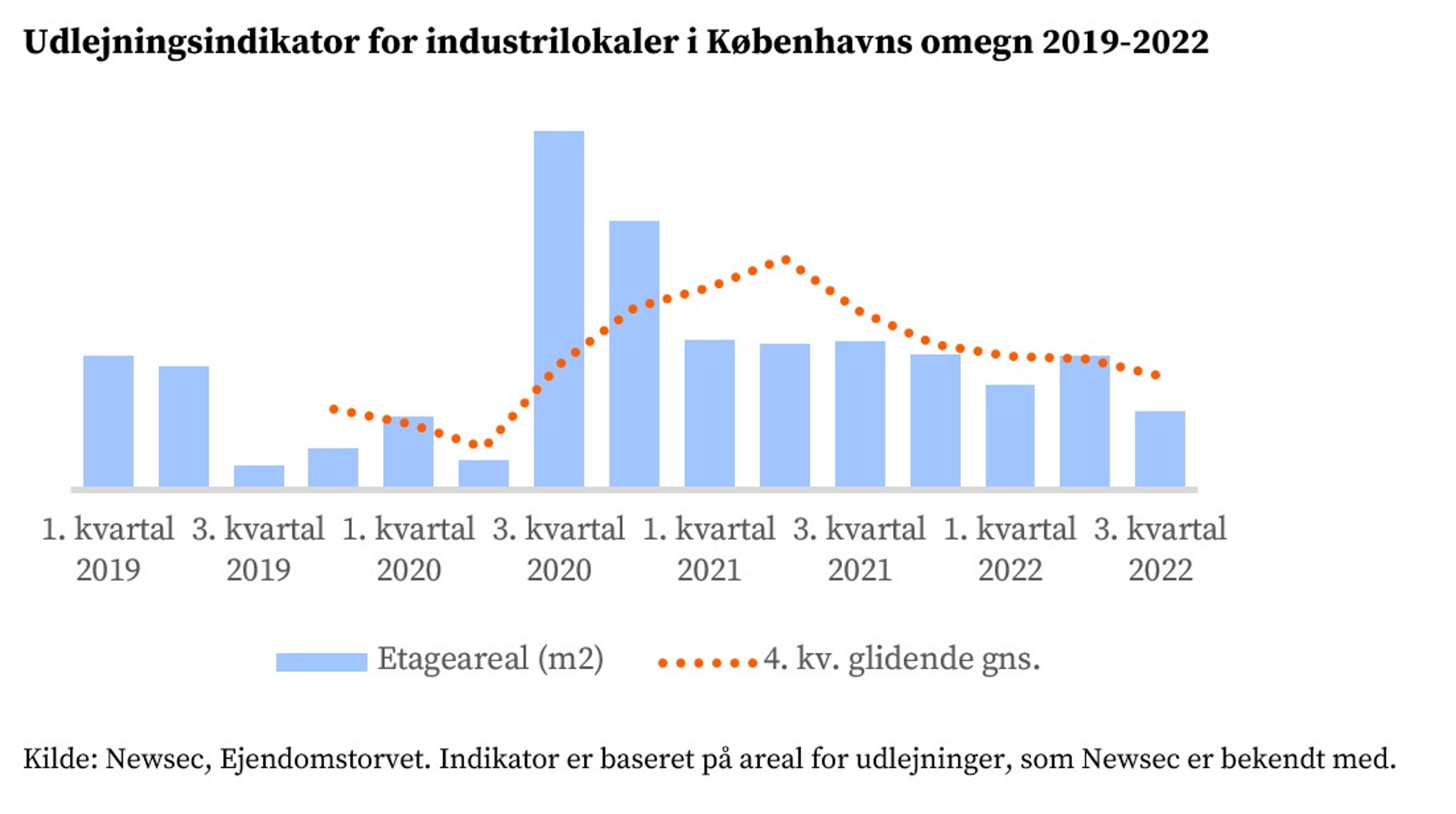 Udlejningsindikator for industrilokaler i Københavns omegn 2019-2022

1. kvartal 2019
3. kvartal 2019
1. kvartal 2020
3. kvartal 2020
1. kvartal 2021
3. kvartal 2021
1. kvartal 2022
3. kvartal 2022

Etageareal (m2)
4. kv. glidende gns.

Kilde: Newsec, Ejendomstorvet. Indikator er baseret på areal for udlejninger, som Newsec er bekendt med.